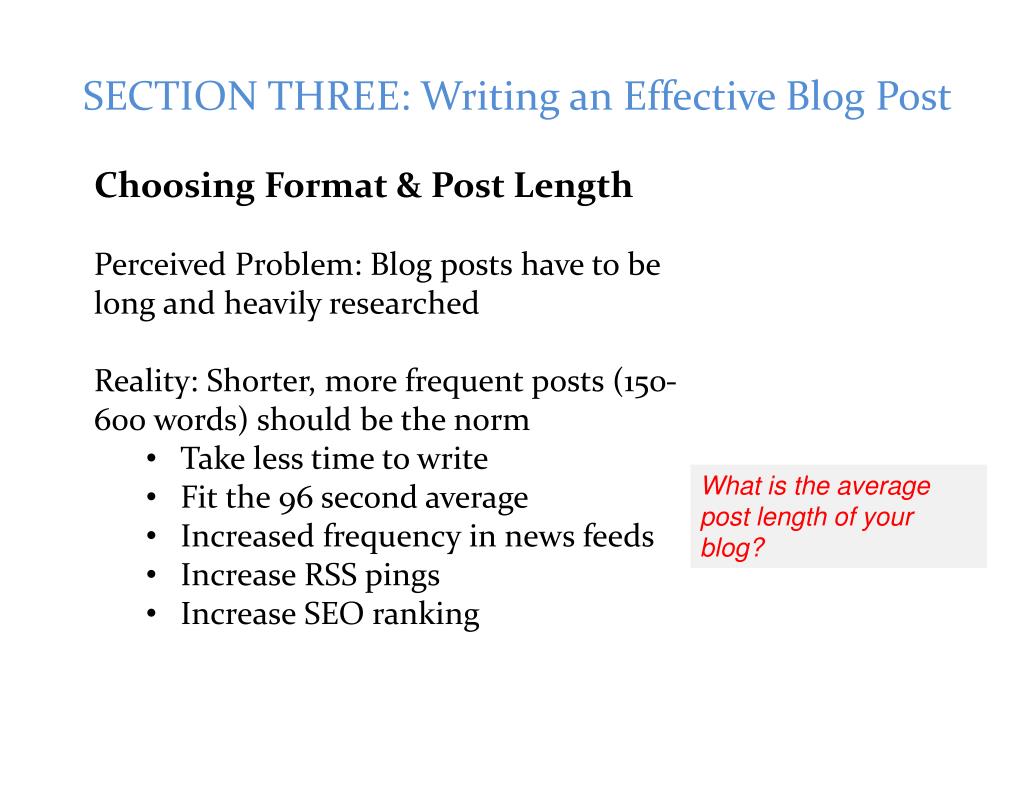 SECTION THREE: Writing an Effective Blog Post

Choosing Format & Post Length

Perceived Problem: Blog posts have to be long and heavily researched

Reality: Shorter, more frequent posts (150-600 words) should be the norm
• Take less time to write
• Fit the 96 second average
• Increased frequency in news feeds
• Increase RSS pings
• Increase SEO ranking

What is the average post length of your blog?